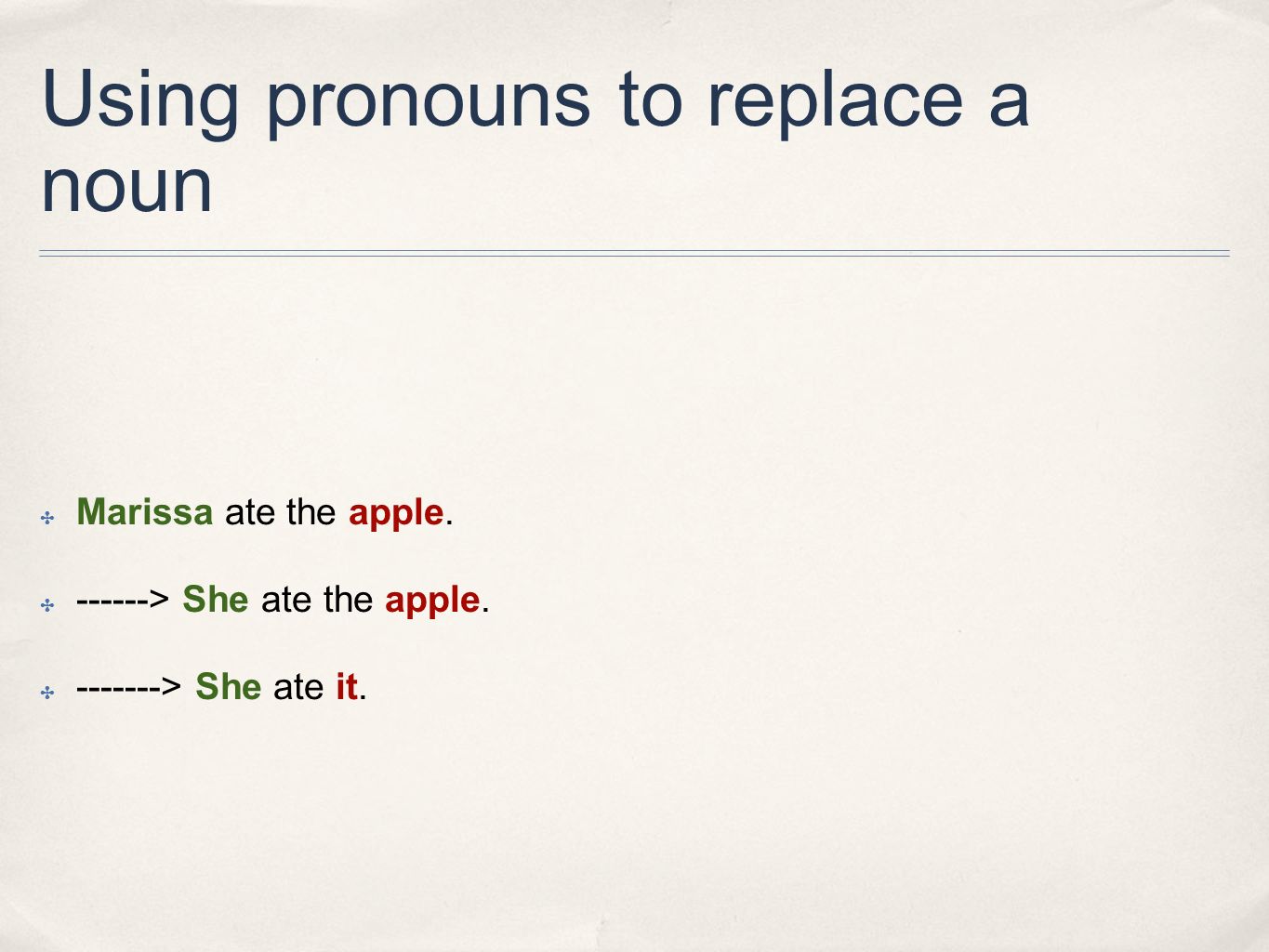 Using pronouns to replace a noun

✣ Marissa ate the apple.

✣ ------> She ate the apple.

✣ -------> She ate it.